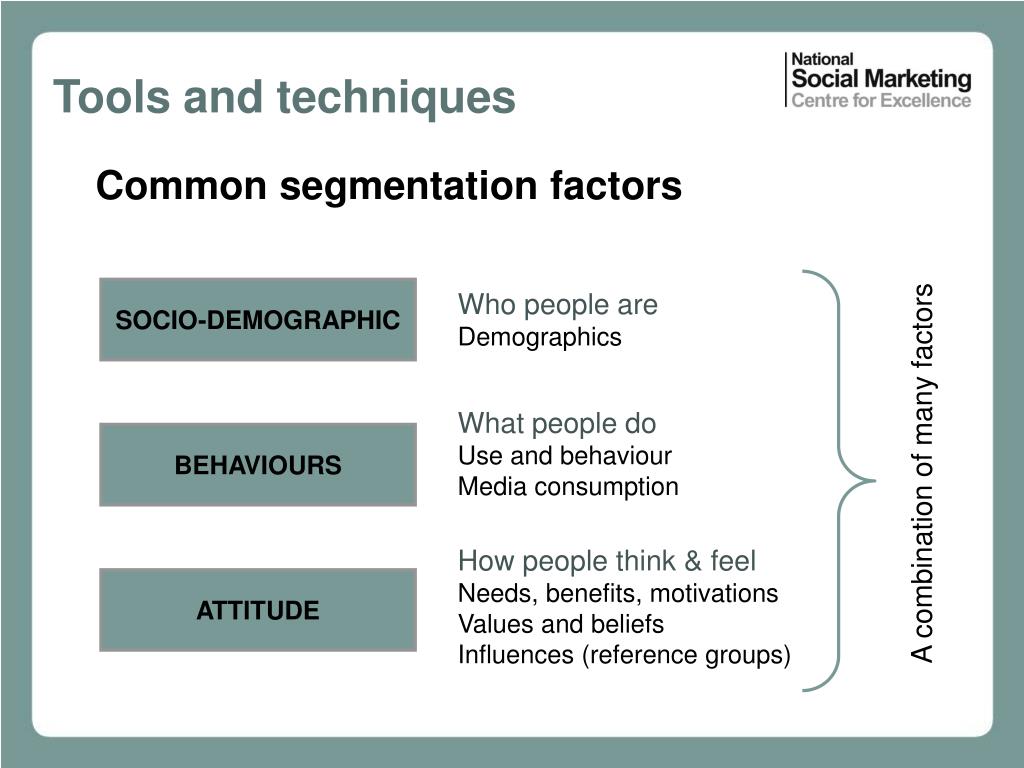 Tools and techniques

National
Social Marketing
Centre for Excellence

Common segmentation factors

SOCIO-DEMOGRAPHIC

Who people are
Demographics

BEHAVIOURS

What people do
Use and behaviour
Media consumption

ATTITUDE

How people think & feel
Needs, benefits, motivations
Values and beliefs
Influences (reference groups)

A combination of many factors